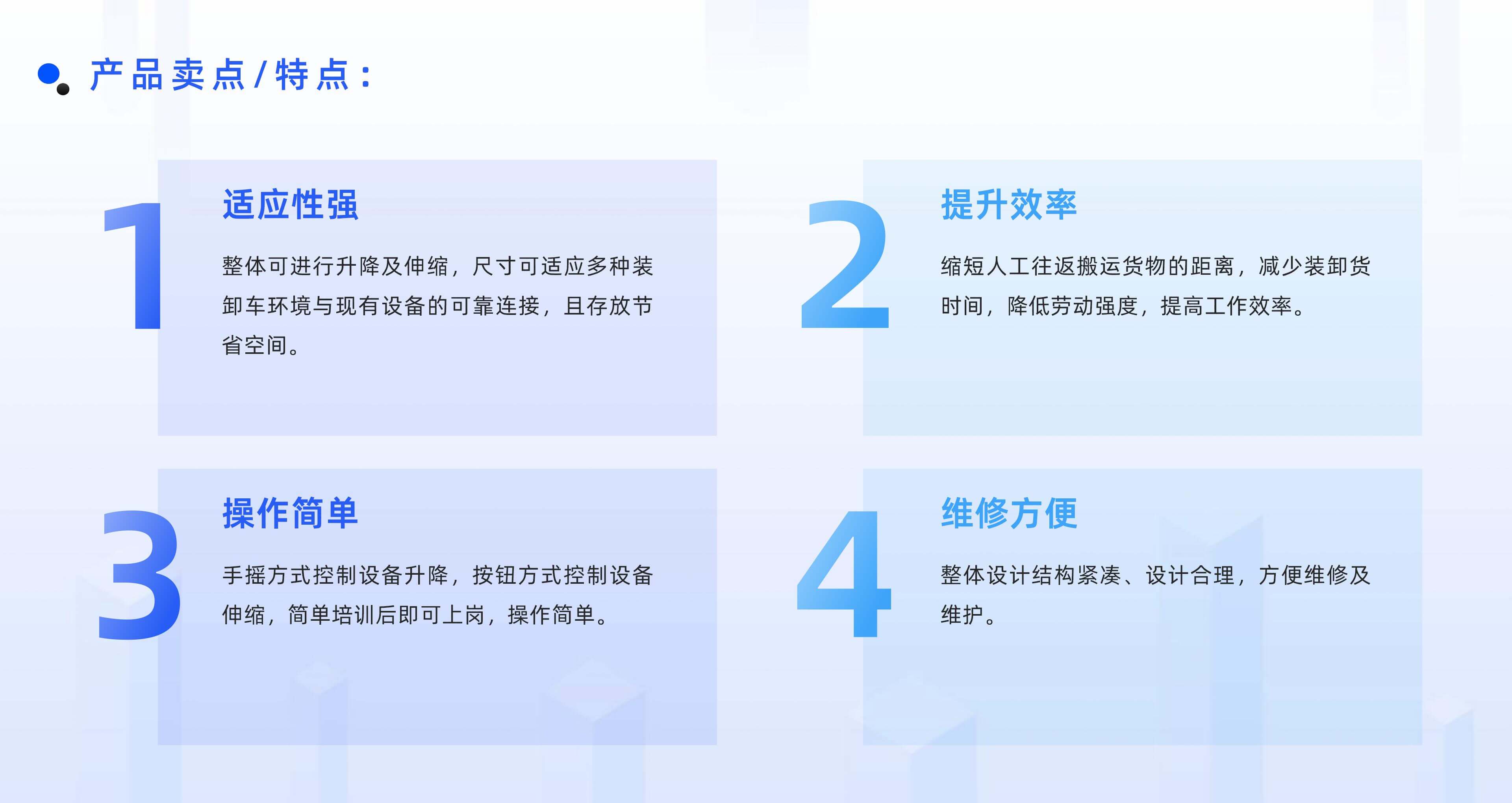 产品卖点/特点：

1

适应性强

整体可进行升降及伸缩，尺寸可适应多种装卸车环境与现有设备的可靠连接，且存放节省空间。

2

提升效率

缩短人工往返搬运货物的距离，减少装卸货时间，降低劳动强度，提高工作效率。

3

操作简单

手摇方式控制设备升降，按钮方式控制设备伸缩，简单培训后即可上岗，操作简单。

4

维修方便

整体设计结构紧凑、设计合理，方便维修及维护。